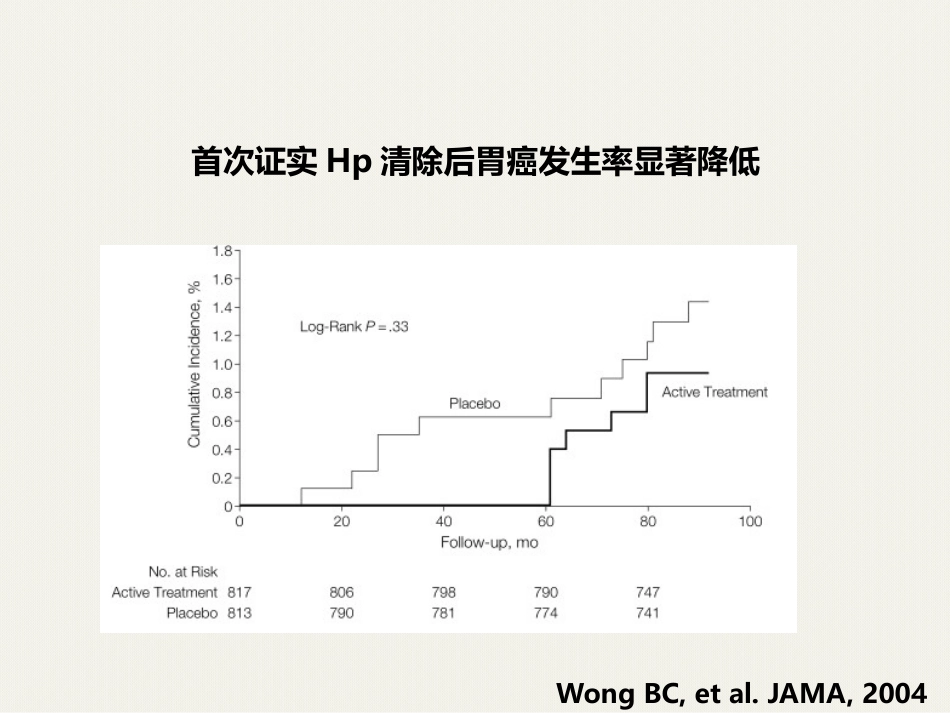 首次证实 Hp 清除后胃癌发生率显著降低

Cumulative Incidence, %

1.8
1.6
1.4
1.2
1.0
0.8
0.6
0.4
0.2
0

Log-Rank $P = .33$

Placebo

Active Treatment

0 20 40 60 80 100

Follow-up, mo

| No. at Risk | | | | | |
|---|---|---|---|---|---|
| Active Treatment | 817 | 806 | 798 | 790 | 747 |
| Placebo | 813 | 790 | 781 | 774 | 741 |

Wong BC, et al. JAMA, 2004